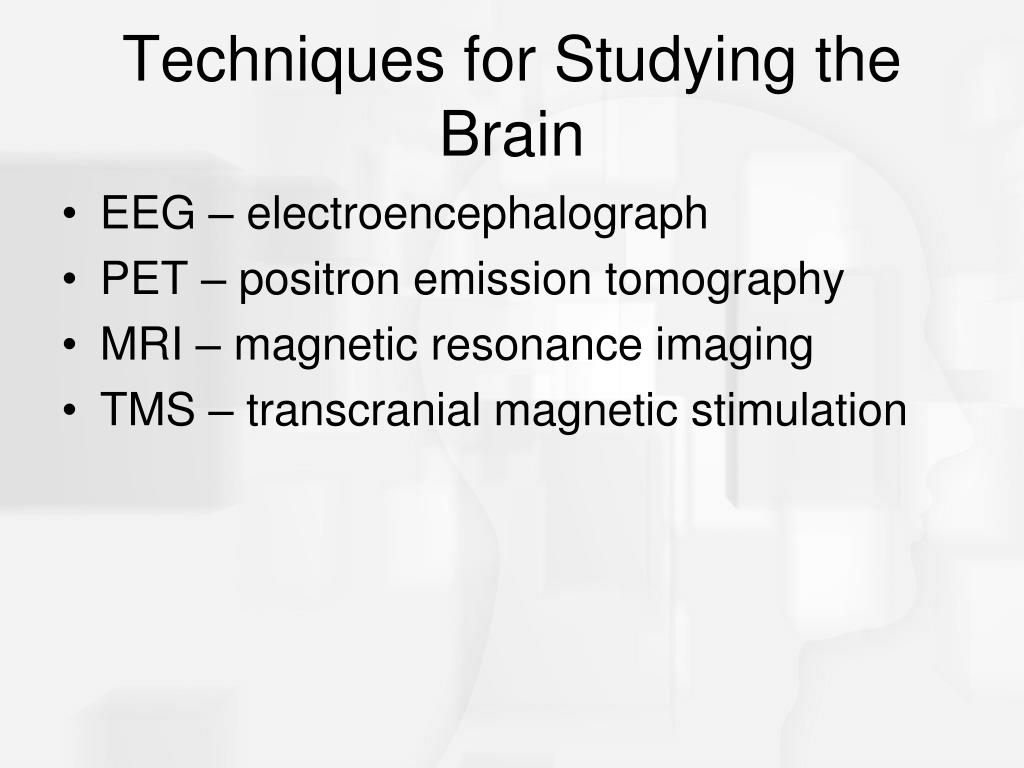 Techniques for Studying the Brain

• EEG – electroencephalograph
• PET – positron emission tomography
• MRI – magnetic resonance imaging
• TMS – transcranial magnetic stimulation